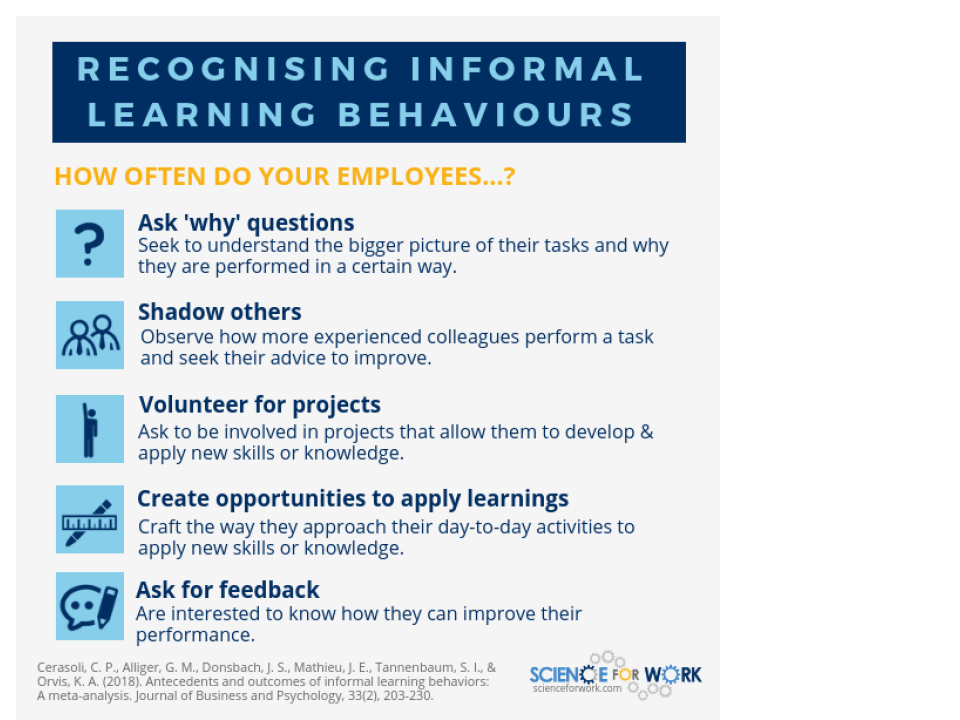 RECOGNISING INFORMAL LEARNING BEHAVIOURS

HOW OFTEN DO YOUR EMPLOYEES...?

?

Ask 'why' questions
Seek to understand the bigger picture of their tasks and why they are performed in a certain way.

Shadow others
Observe how more experienced colleagues perform a task and seek their advice to improve.

Volunteer for projects
Ask to be involved in projects that allow them to develop & apply new skills or knowledge.

Create opportunities to apply learnings
Craft the way they approach their day-to-day activities to apply new skills or knowledge.

Ask for feedback
Are interested to know how they can improve their performance.

Cerasoli, C. P., Alliger, G. M., Donsbach, J. S., Mathieu, J. E., Tannenbaum, S. I., & Orvis, K. A. (2018). Antecedents and outcomes of informal learning behaviors: A meta-analysis. Journal of Business and Psychology, 33(2), 203-230.

SCIENCE FOR WORK
scienceforwork.com